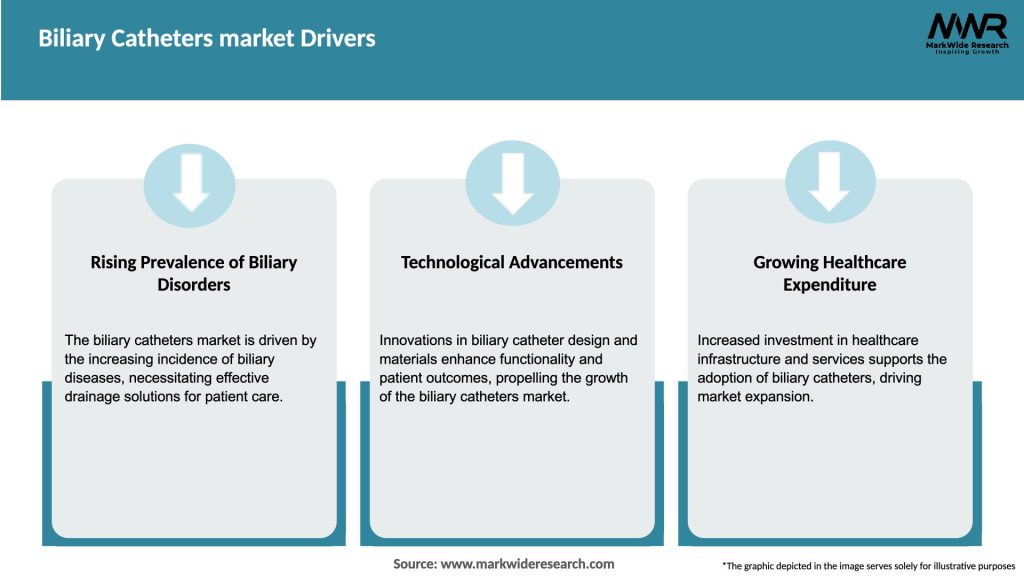 Biliary Catheters market Drivers

MWR
MarkWide Research
Inspiring Growth

Rising Prevalence of Biliary Disorders

The biliary catheters market is driven by the increasing incidence of biliary diseases, necessitating effective drainage solutions for patient care.

Technological Advancements

Innovations in biliary catheter design and materials enhance functionality and patient outcomes, propelling the growth of the biliary catheters market.

Growing Healthcare Expenditure

Increased investment in healthcare infrastructure and services supports the adoption of biliary catheters, driving market expansion.

Source: www.markwideresearch.com

*The graphic depicted in the image serves solely for illustrative purposes